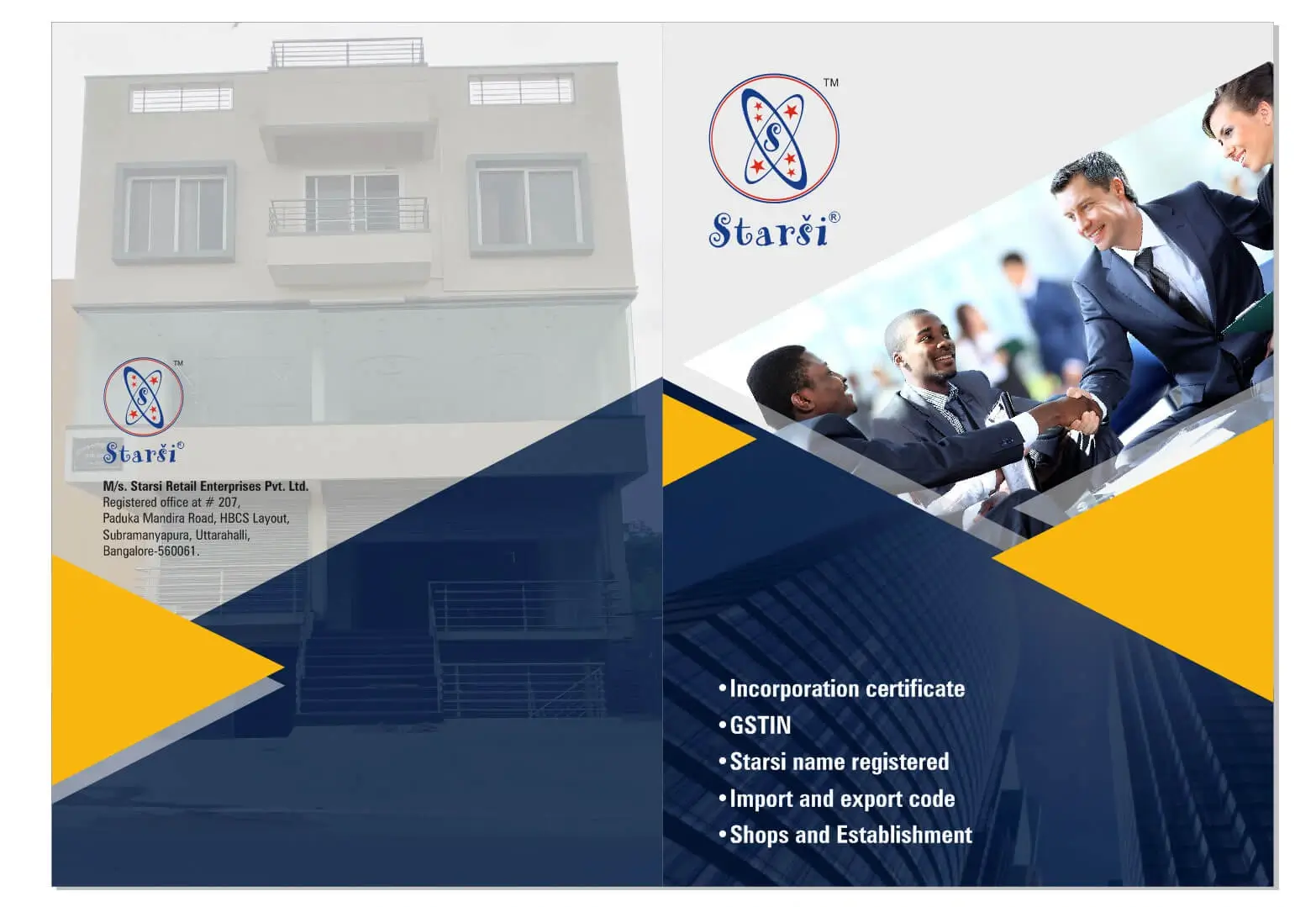 TM
S
Starši®

M/s. Starsi Retail Enterprises Pvt. Ltd.
Registered office at # 207,
Paduka Mandira Road, HBCS Layout,
Subramanyapura, Uttarahalli,
Bangalore-560061.

TM
S
Starši®

•Incorporation certificate
•GSTIN
•Starsi name registered
•Import and export code
•Shops and Establishment